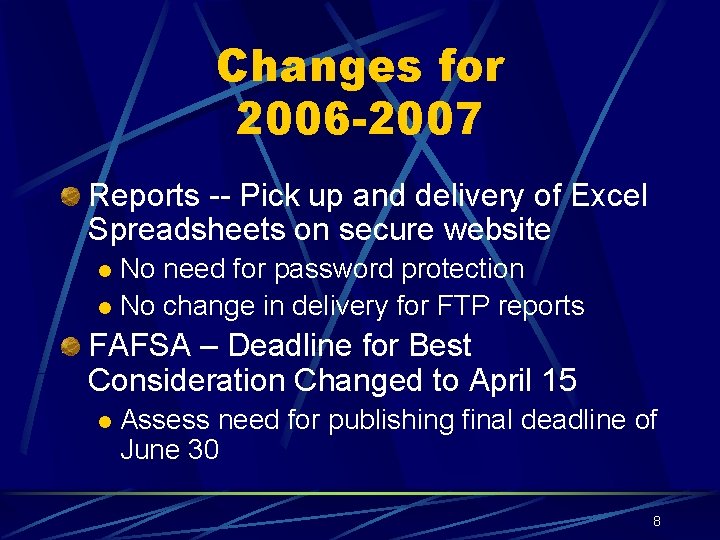 Changes for 2006-2007

Reports -- Pick up and delivery of Excel Spreadsheets on secure website

No need for password protection

No change in delivery for FTP reports

FAFSA – Deadline for Best Consideration Changed to April 15

Assess need for publishing final deadline of June 30

8